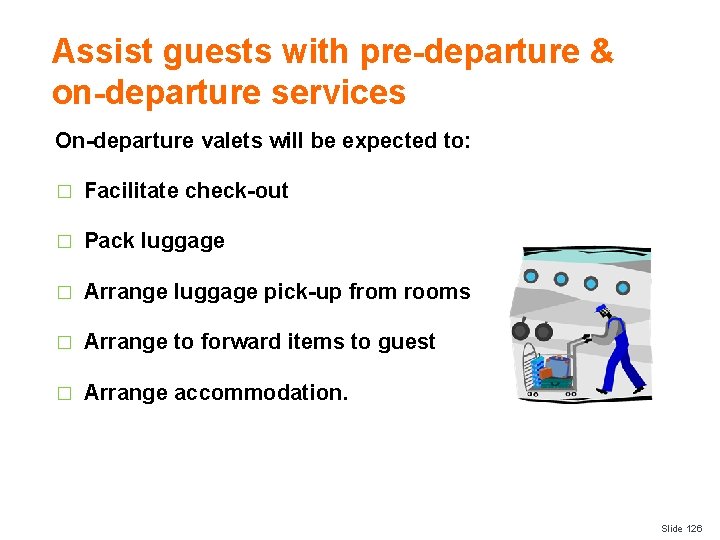 Assist guests with pre-departure & on-departure services

On-departure valets will be expected to:

□ Facilitate check-out

□ Pack luggage

□ Arrange luggage pick-up from rooms

□ Arrange to forward items to guest

□ Arrange accommodation.

Slide 126